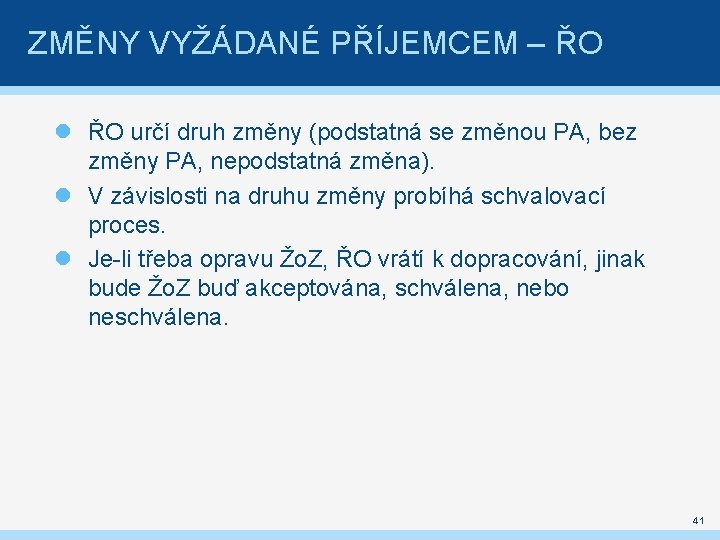 ZMĚNY VYŽÁDANÉ PŘÍJEMCEM – ŘO

ŘO určí druh změny (podstatná se změnou PA, bez změny PA, nepodstatná změna).

V závislosti na druhu změny probíhá schvalovací proces.

Je-li třeba opravu ŽoZ, ŘO vrátí k dopracování, jinak bude ŽoZ buď akceptována, schválena, nebo neschválena.

41